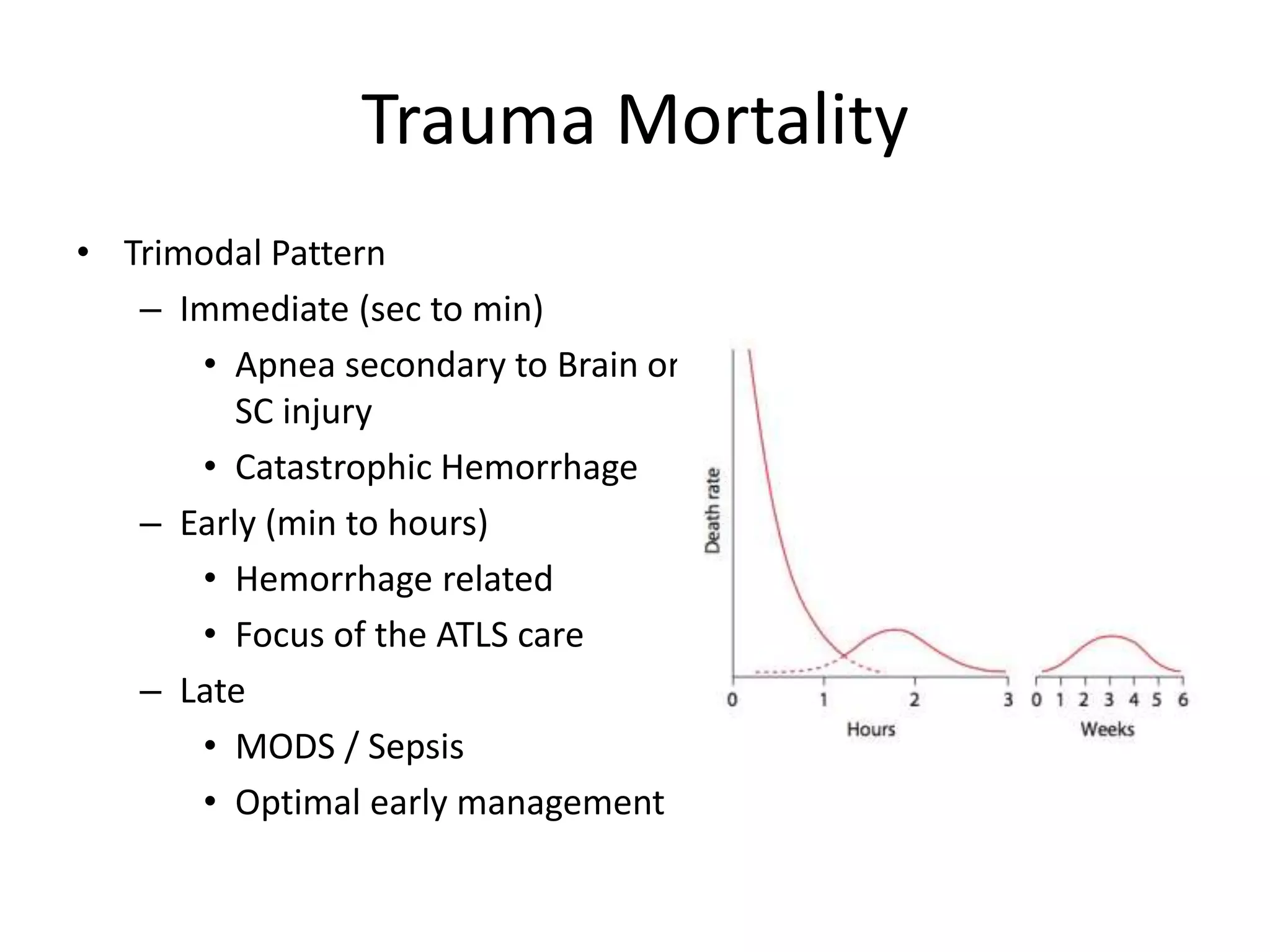 Trauma Mortality

• Trimodal Pattern
– Immediate (sec to min)
• Apnea secondary to Brain or SC injury
• Catastrophic Hemorrhage
– Early (min to hours)
• Hemorrhage related
• Focus of the ATLS care
– Late
• MODS / Sepsis
• Optimal early management

Death rate

0 1 2 3
Hours

0 1 2 3 4 5 6
Weeks